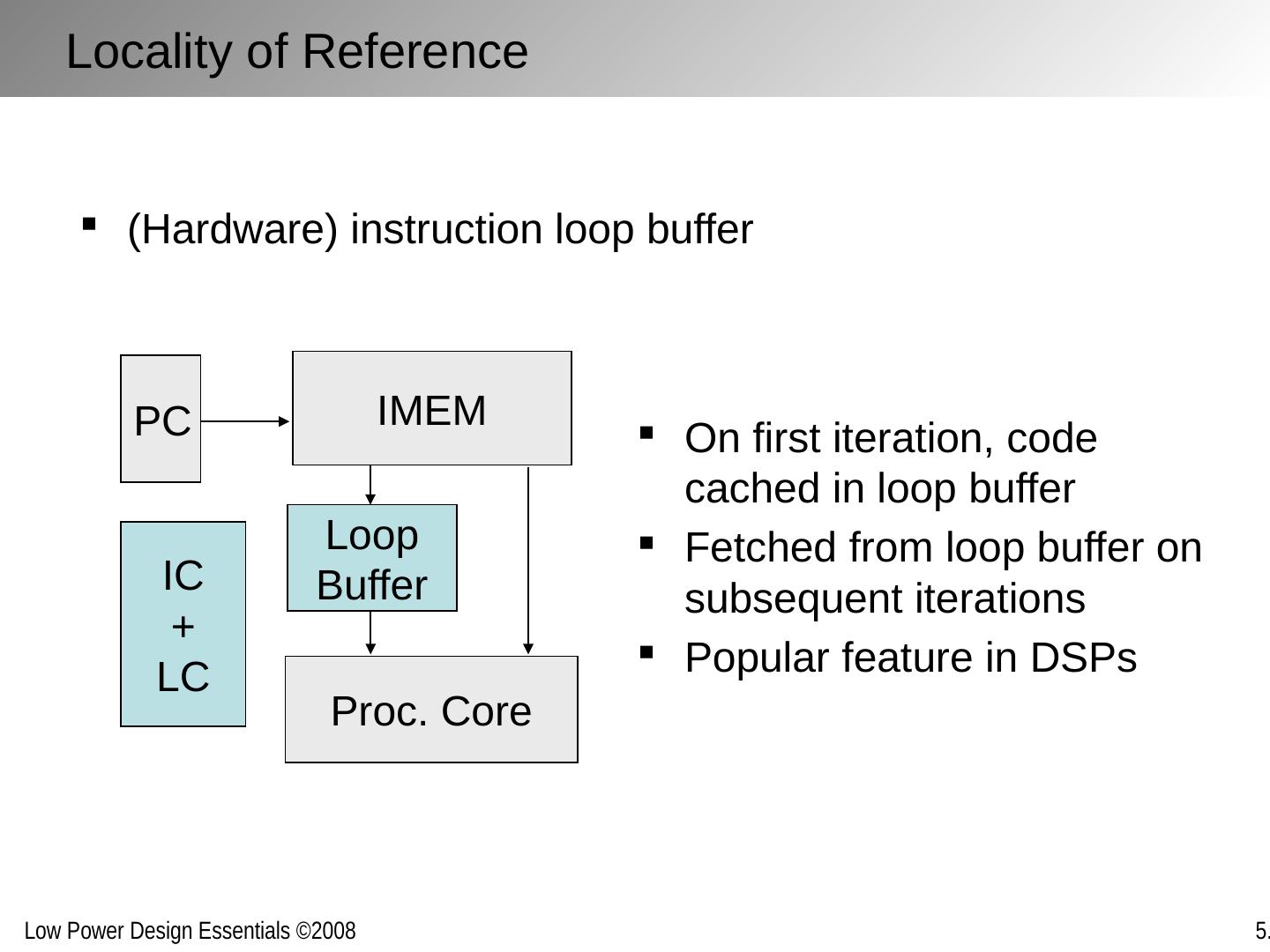 Locality of Reference

▪ (Hardware) instruction loop buffer

PC

IMEM

Loop Buffer

IC
+
LC

Proc. Core

▪ On first iteration, code cached in loop buffer
▪ Fetched from loop buffer on subsequent iterations
▪ Popular feature in DSPs

Low Power Design Essentials ©2008

5.